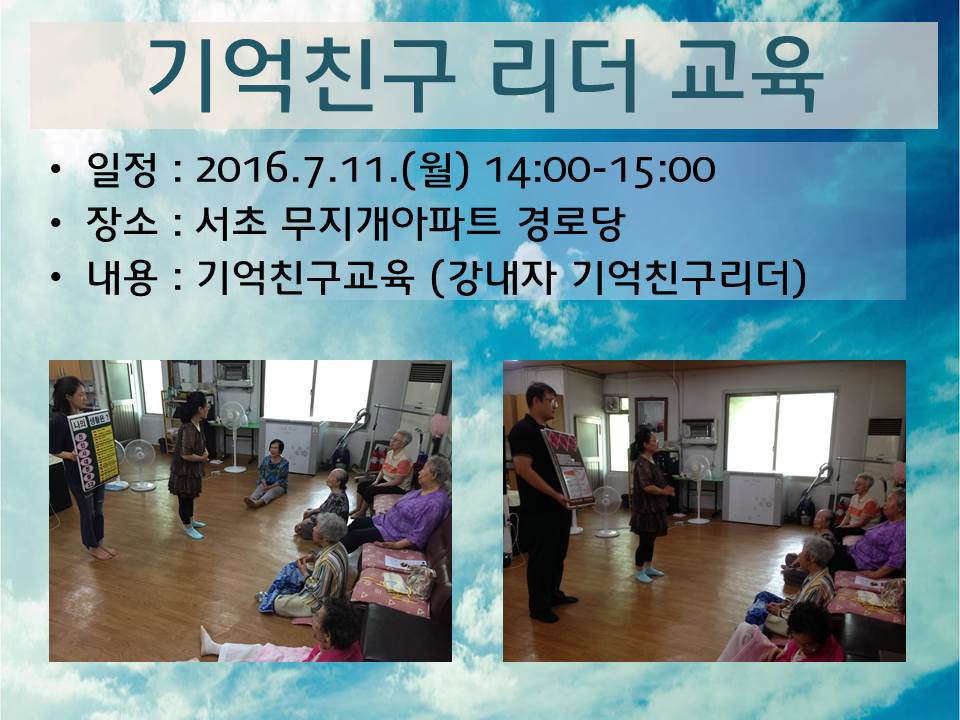 기억친구 리더 교육

• 일정 : 2016.7.11.(월) 14:00-15:00
• 장소 : 서초 무지개아파트 경로당
• 내용 : 기억친구교육 (강내자 기억친구리더)